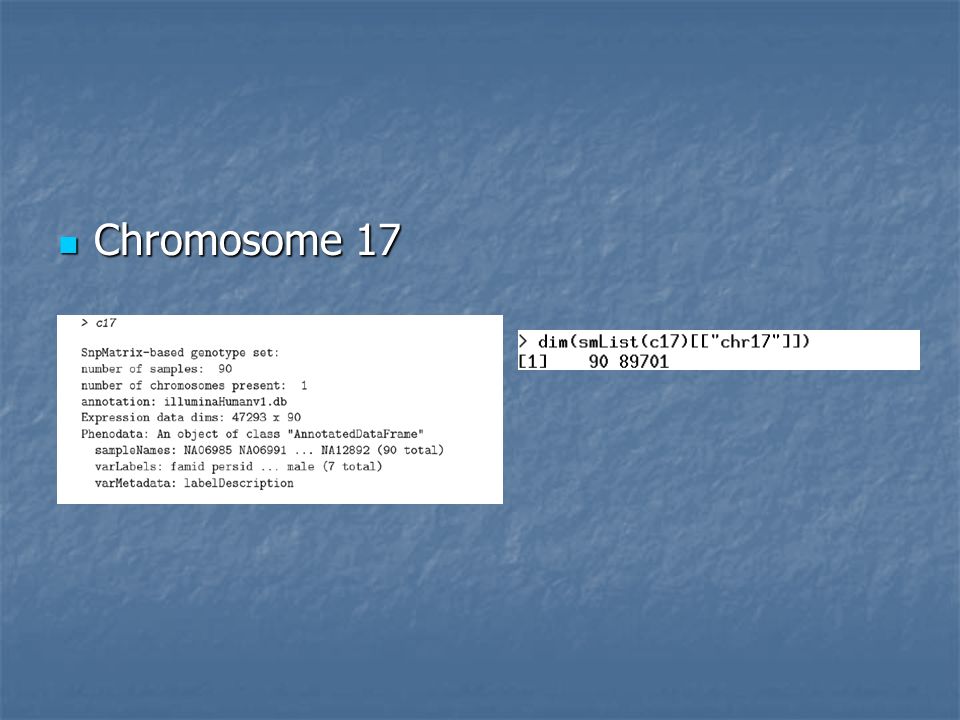 Chromosome 17

> c17

SnpMatrix-based genotype set:
number of samples: 90
number of chromosomes present: 1
annotation: illuminaHumanv1.db
Expression data dims: 47293 x 90
Phenodata: An object of class "AnnotatedDataFrame"
sampleNames: NA06985 NA06991 ... NA12892 (90 total)
varLabels: famid persid ... male (7 total)
varMetadata: labelDescription

> dim(smList(c17)[["chr17"]])
[1] 90 89701